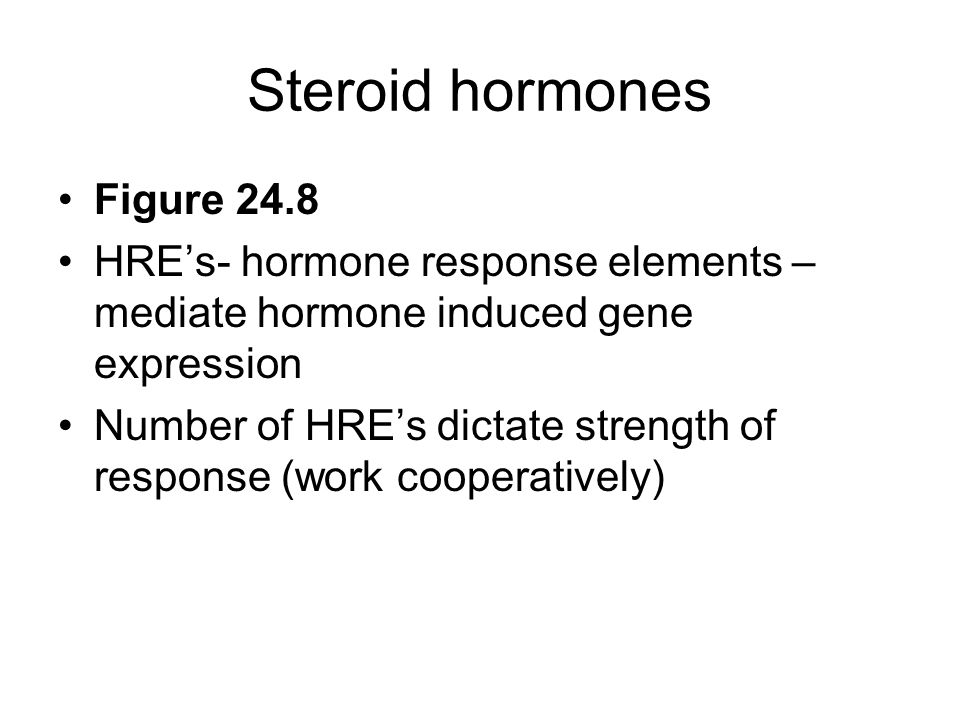 Steroid hormones

• Figure 24.8
• HRE’s- hormone response elements – mediate hormone induced gene expression
• Number of HRE’s dictate strength of response (work cooperatively)